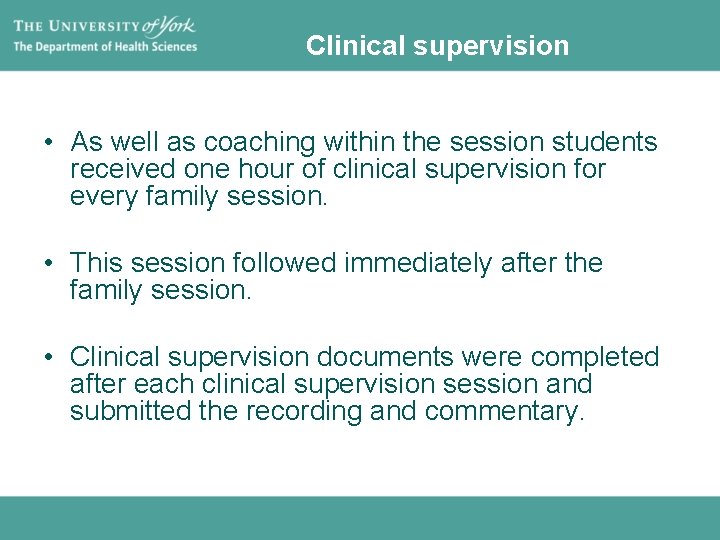 THE UNIVERSITY of York
The Department of Health Sciences

Clinical supervision

• As well as coaching within the session students received one hour of clinical supervision for every family session.

• This session followed immediately after the family session.

• Clinical supervision documents were completed after each clinical supervision session and submitted the recording and commentary.